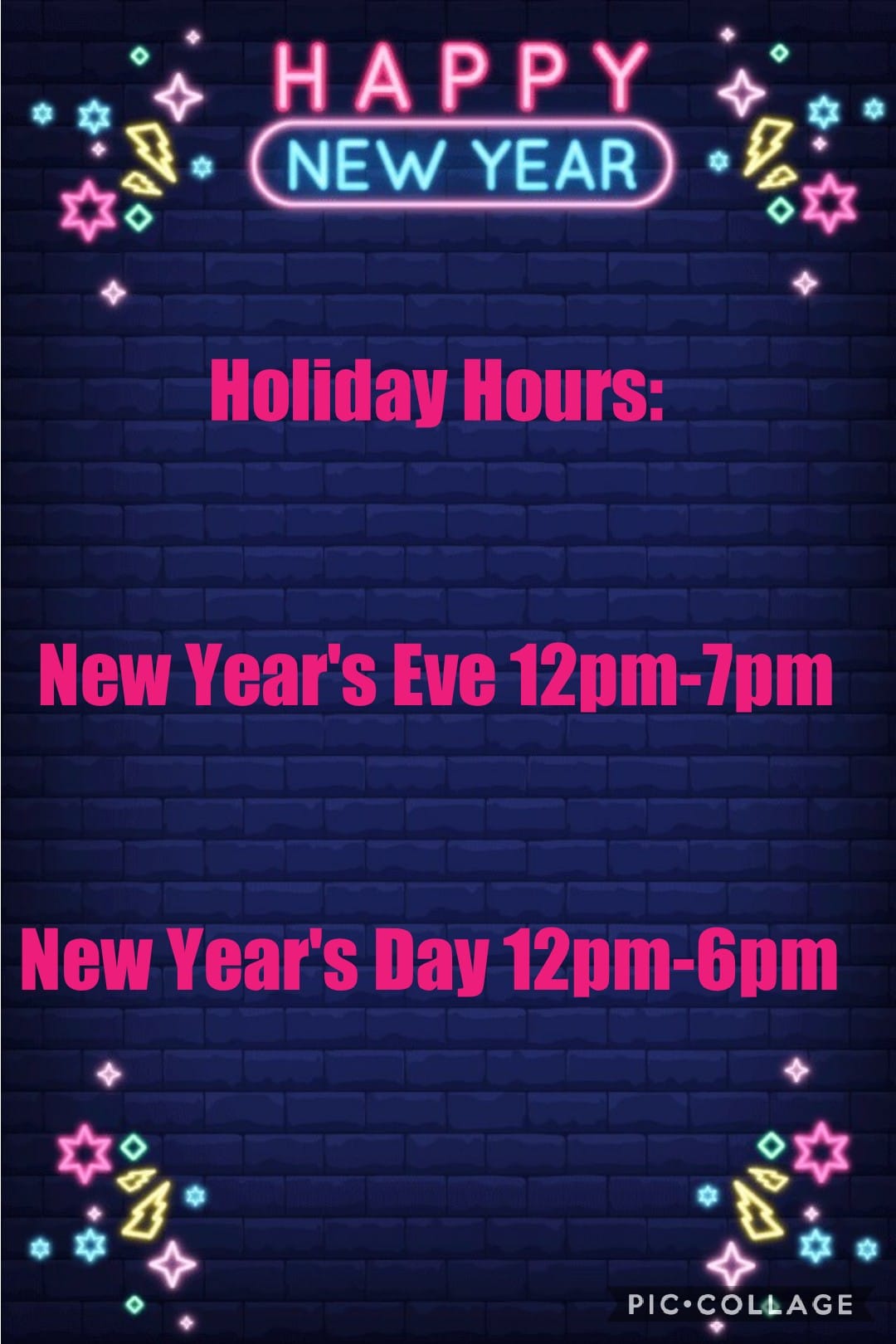 HAPPY
NEW YEAR

Holiday Hours:

New Year's Eve 12pm-7pm

New Year's Day 12pm-6pm

PIC•COLLAGE